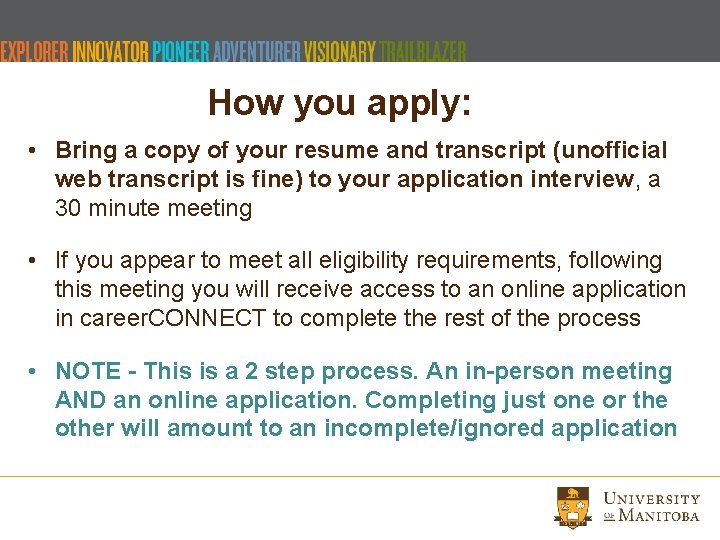 EXPLORER INNOVATOR PIONEER ADVENTURER VISIONARY TRAILBLAZER

How you apply:

• Bring a copy of your resume and transcript (unofficial web transcript is fine) to your application interview, a 30 minute meeting

• If you appear to meet all eligibility requirements, following this meeting you will receive access to an online application in careerCONNECT to complete the rest of the process

• NOTE - This is a 2 step process. An in-person meeting AND an online application. Completing just one or the other will amount to an incomplete/ignored application

UNIVERSITY OF MANITOBA